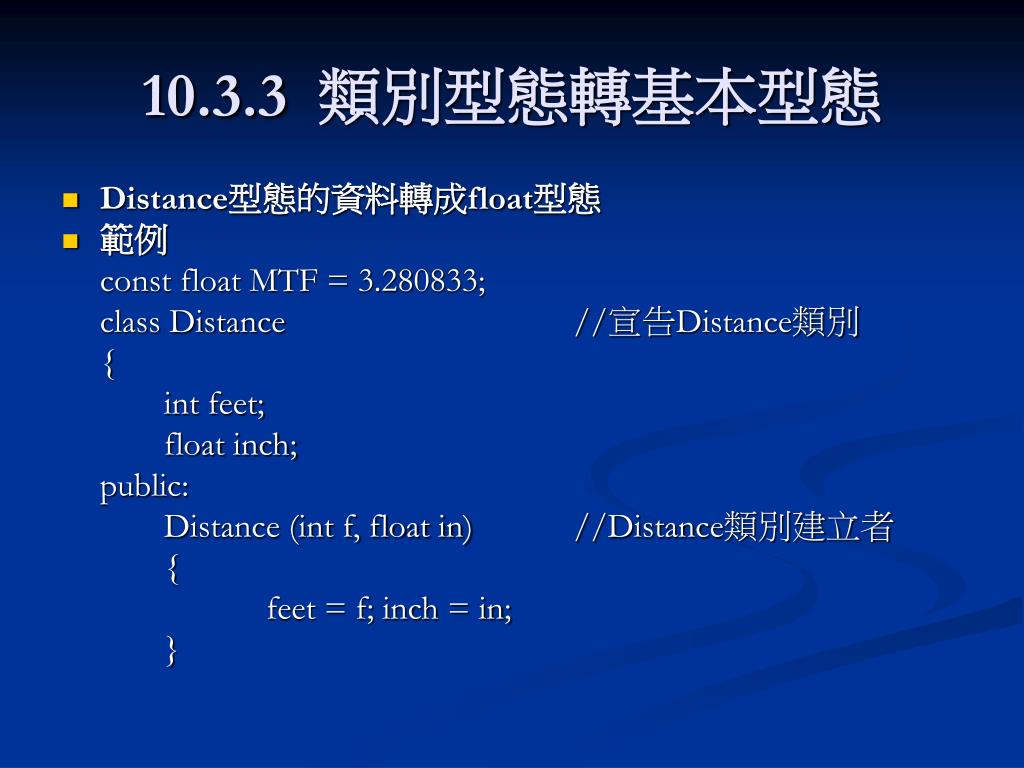 10.3.3 類別型態轉基本型態

Distance型態的資料轉成float型態
範例
const float MTF = 3.280833;
class Distance //宣告Distance類別
{
int feet;
float inch;
public:
Distance (int f, float in) //Distance類別建立者
{
feet = f; inch = in;
}